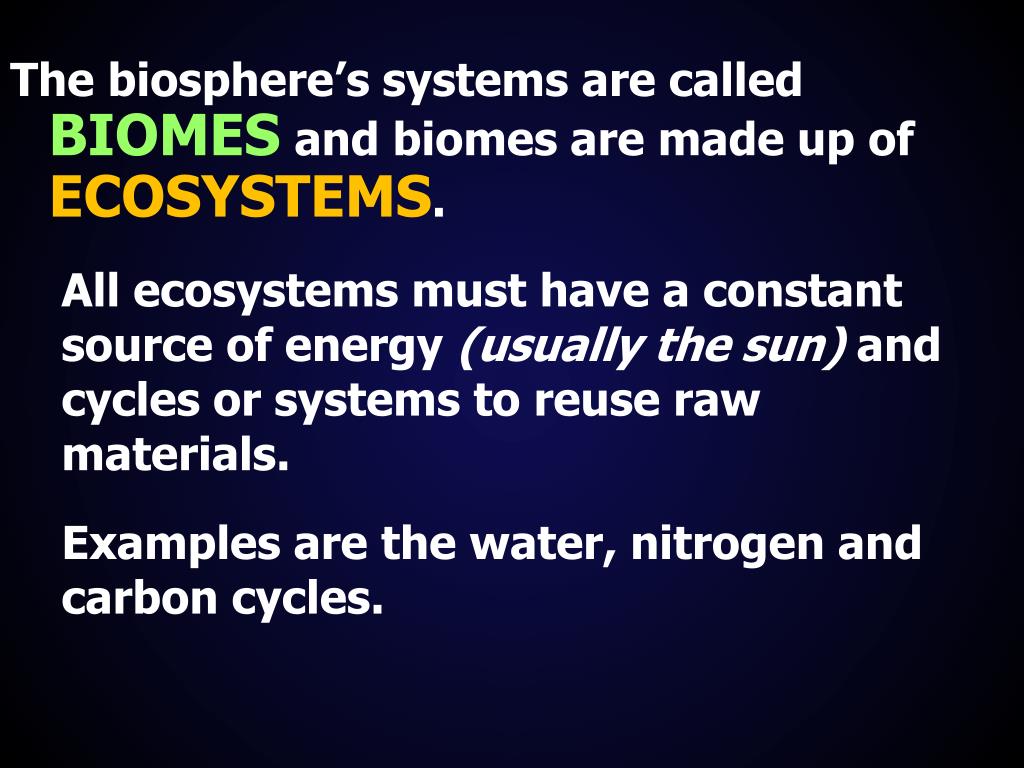 The biosphere’s systems are called BIOMES and biomes are made up of ECOSYSTEMS.

All ecosystems must have a constant source of energy (usually the sun) and cycles or systems to reuse raw materials.

Examples are the water, nitrogen and carbon cycles.